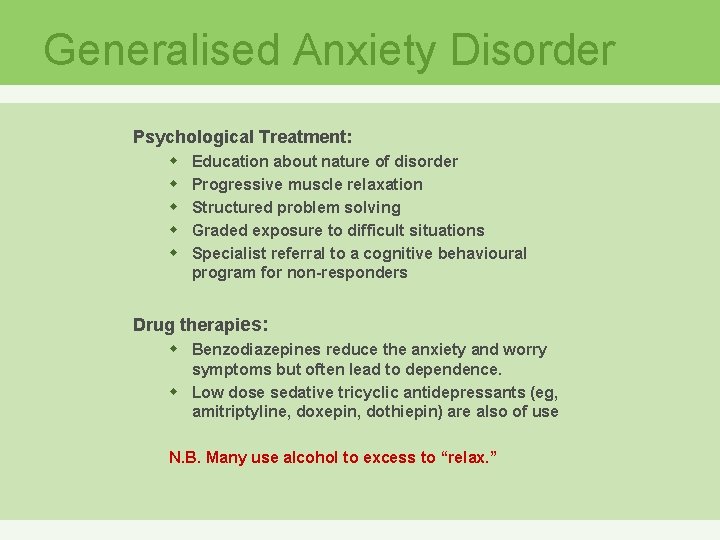 Generalised Anxiety Disorder

Psychological Treatment:

- Education about nature of disorder
- Progressive muscle relaxation
- Structured problem solving
- Graded exposure to difficult situations
- Specialist referral to a cognitive behavioural program for non-responders

Drug therapies:

- Benzodiazepines reduce the anxiety and worry symptoms but often lead to dependence.
- Low dose sedative tricyclic antidepressants (eg, amitriptyline, doxepin, dothiepin) are also of use

N.B. Many use alcohol to excess to “relax.”